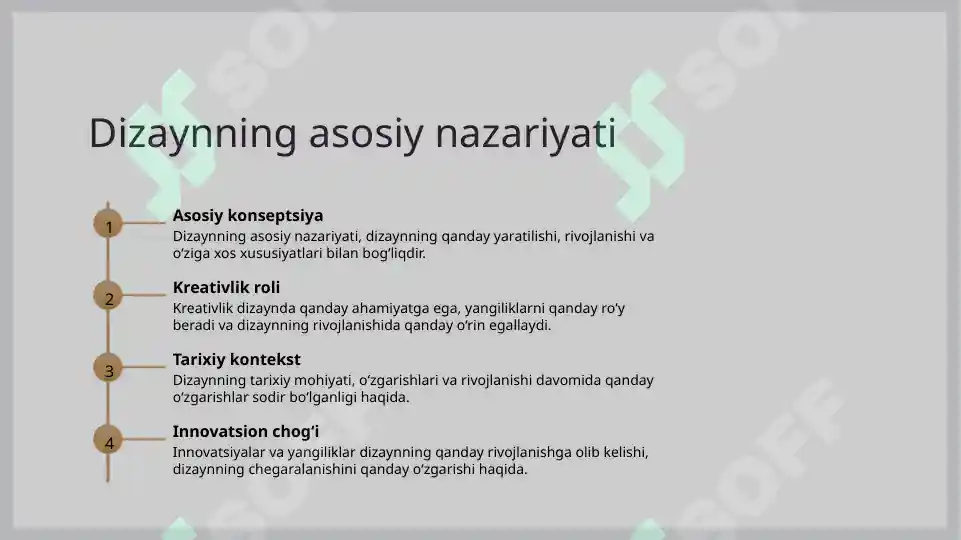 Dizaynning asosiy nazariyati

1

Asosiy konseptsiya

Dizaynning asosiy nazariyati, dizaynning qanday yaratilishi, rivojlanishi va o'ziga xos xususiyatlari bilan bog'liqdir.

2

Kreativlik roli

Kreativlik dizaynda qanday ahamiyatga ega, yangiliklarni qanday ro'y beradi va dizaynning rivojlanishida qanday o'rin egallaydi.

3

Tarixiy kontekst

Dizaynning tarixiy mohiyati, o'zgarishlari va rivojlanishi davomida qanday o'zgarishlar sodir bo'lganligi haqida.

4

Innovatsion chog'i

Innovatsiyalar va yangiliklar dizaynning qanday rivojlanishga olib kelishi, dizaynning chegaralanishini qanday o'zgarishi haqida.

SOFF